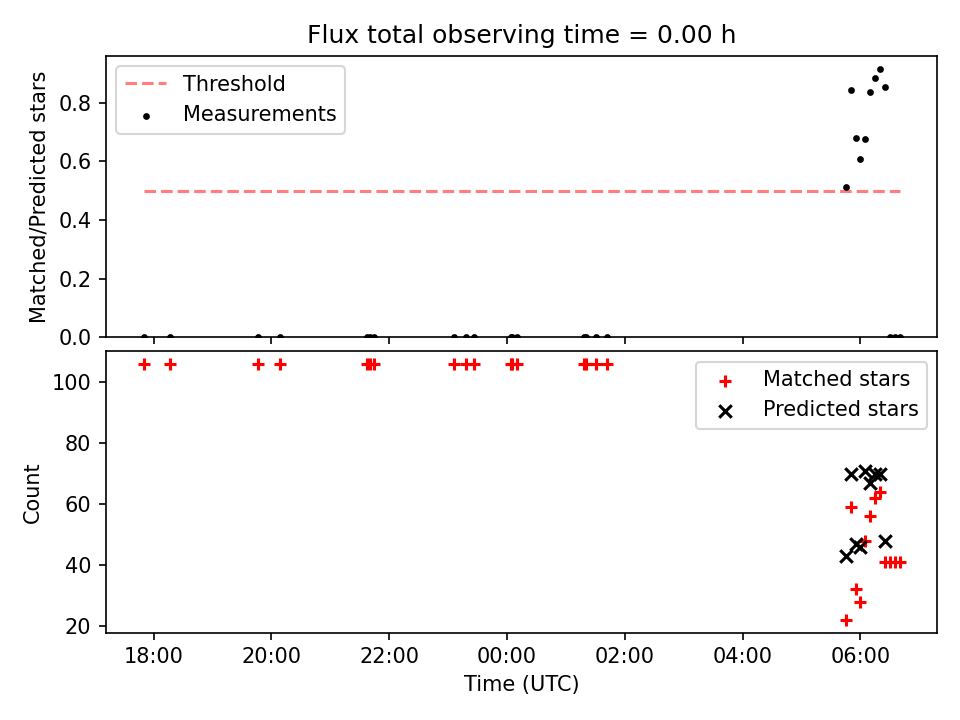 Flux total observing time = 0.00 h

Threshold
Measurements

Matched/Predicted stars

0.8
0.6
0.4
0.2
0.0

Matched stars
Predicted stars

Count

100
80
60
40
20

18:00
20:00
22:00
00:00
02:00
04:00
06:00

Time (UTC)